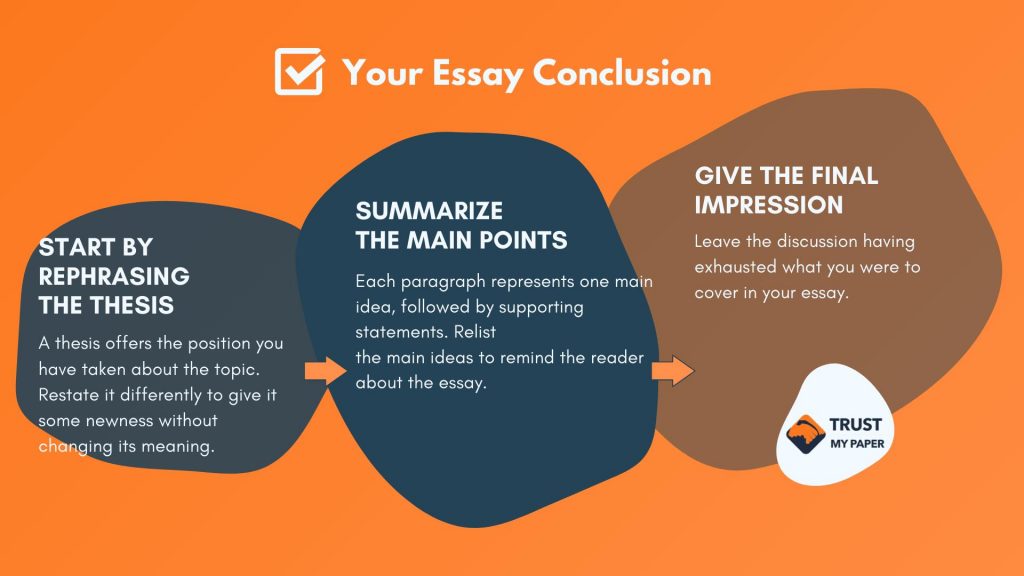 Your Essay Conclusion

START BY REPHRASING THE THESIS

A thesis offers the position you have taken about the topic. Restate it differently to give it some newness without changing its meaning.

SUMMARIZE THE MAIN POINTS

Each paragraph represents one main idea, followed by supporting statements. Relist the main ideas to remind the reader about the essay.

GIVE THE FINAL IMPRESSION

Leave the discussion having exhausted what you were to cover in your essay.

TRUST MY PAPER